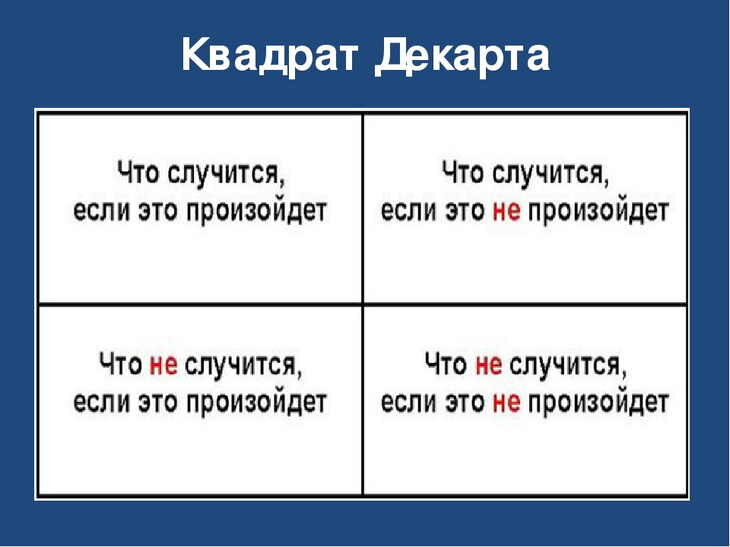 Квадрат Декарта

| Что случится, если это произойдет | Что случится, если это не произойдет |
|---|---|
| Что не случится, если это произойдет | Что не случится, если это не произойдет |